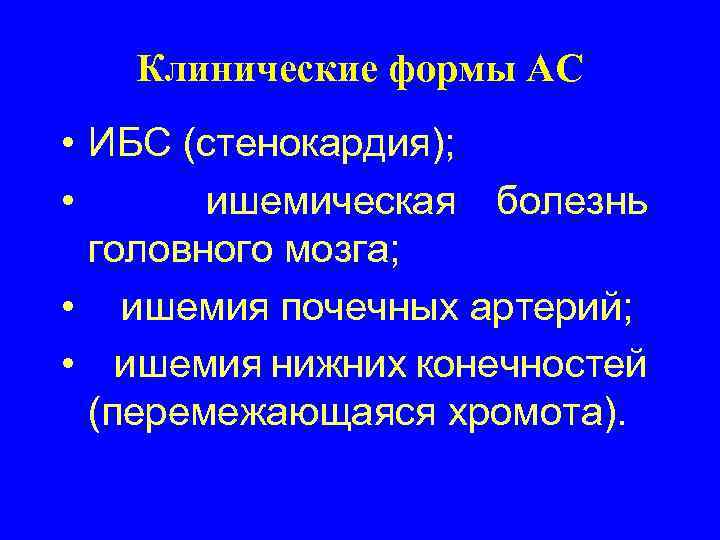 Клинические формы АС

• ИБС (стенокардия);

• ишемическая болезнь головного мозга;

• ишемия почечных артерий;

• ишемия нижних конечностей (перемежающаяся хромота).